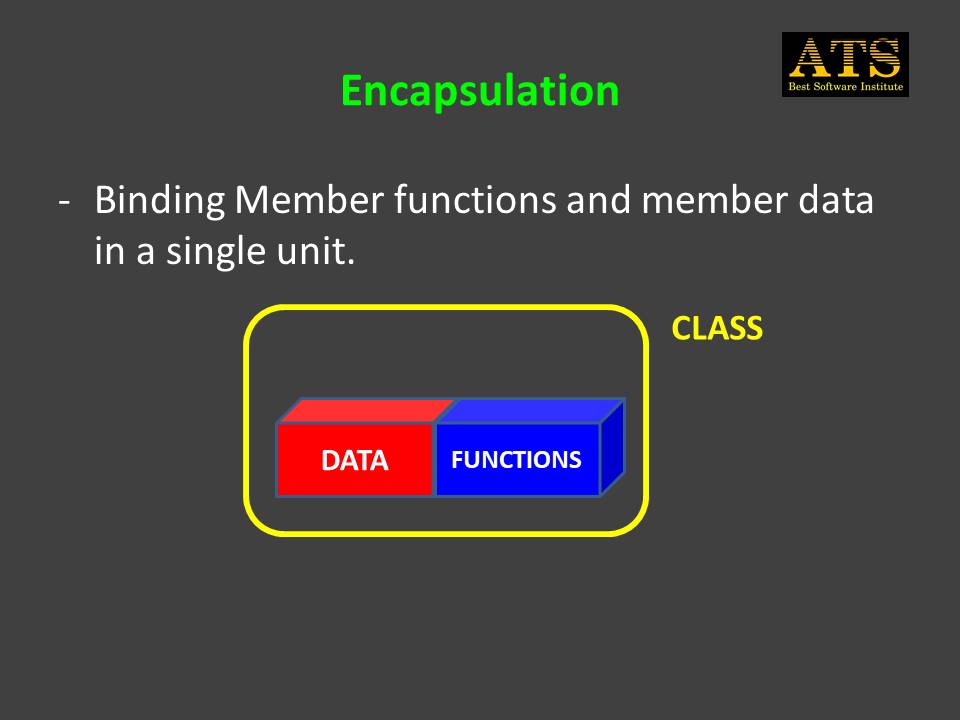 ATS
Best Software Institute

Encapsulation

- Binding Member functions and member data in a single unit.

CLASS

DATA

FUNCTIONS